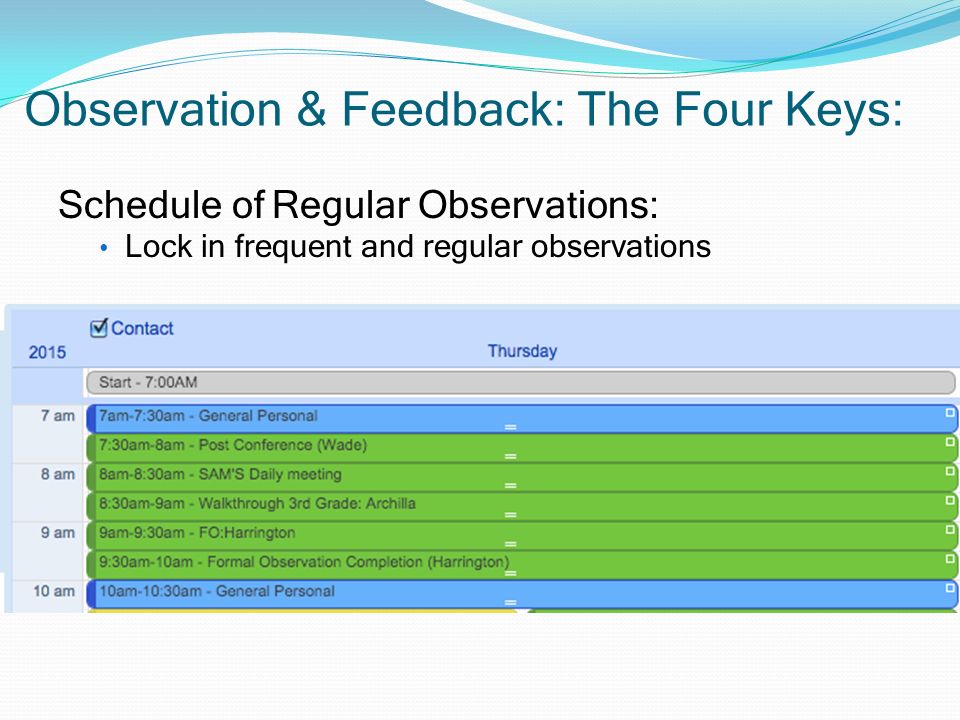 Observation & Feedback: The Four Keys:

Schedule of Regular Observations:
• Lock in frequent and regular observations

Contact
2015
Thursday
Start - 7:00AM
7 am
7am-7:30am - General Personal
7:30am-8am - Post Conference (Wade)
8 am
8am-8:30am - SAM'S Daily meeting
8:30am-9am - Walkthrough 3rd Grade: Archilla
9 am
9am-9:30am - FO:Harrington
9:30am-10am - Formal Observation Completion (Harrington)
10 am
10am-10:30am - General Personal